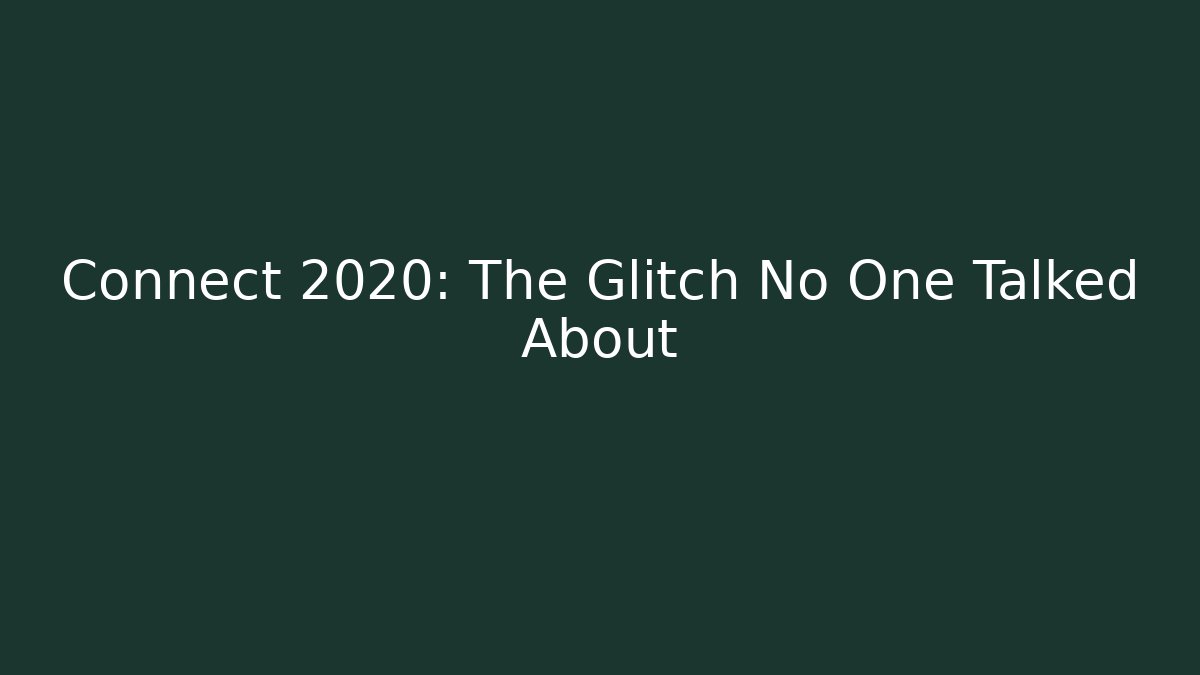 Connect 2020: The Glitch No One Talked About